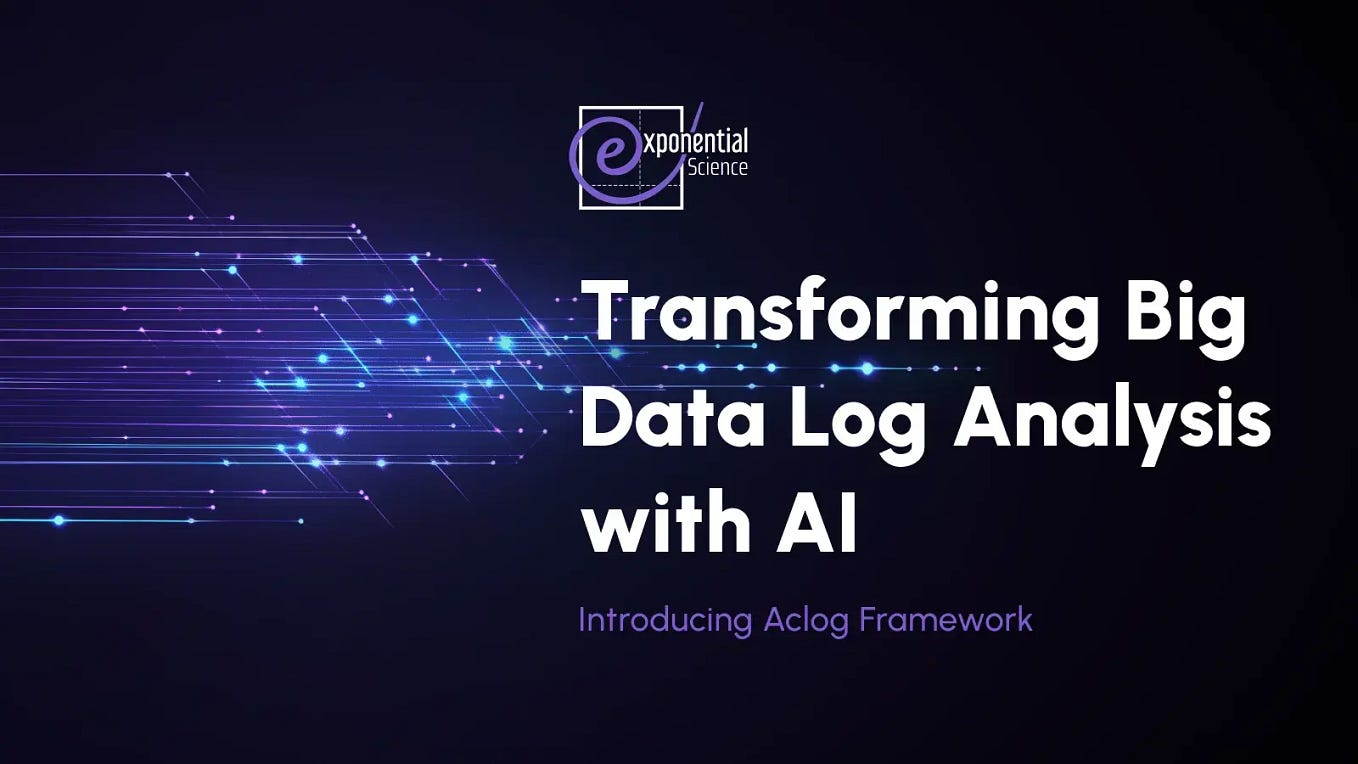 exponential Science

Transforming Big Data Log Analysis with AI

Introducing Aclog Framework